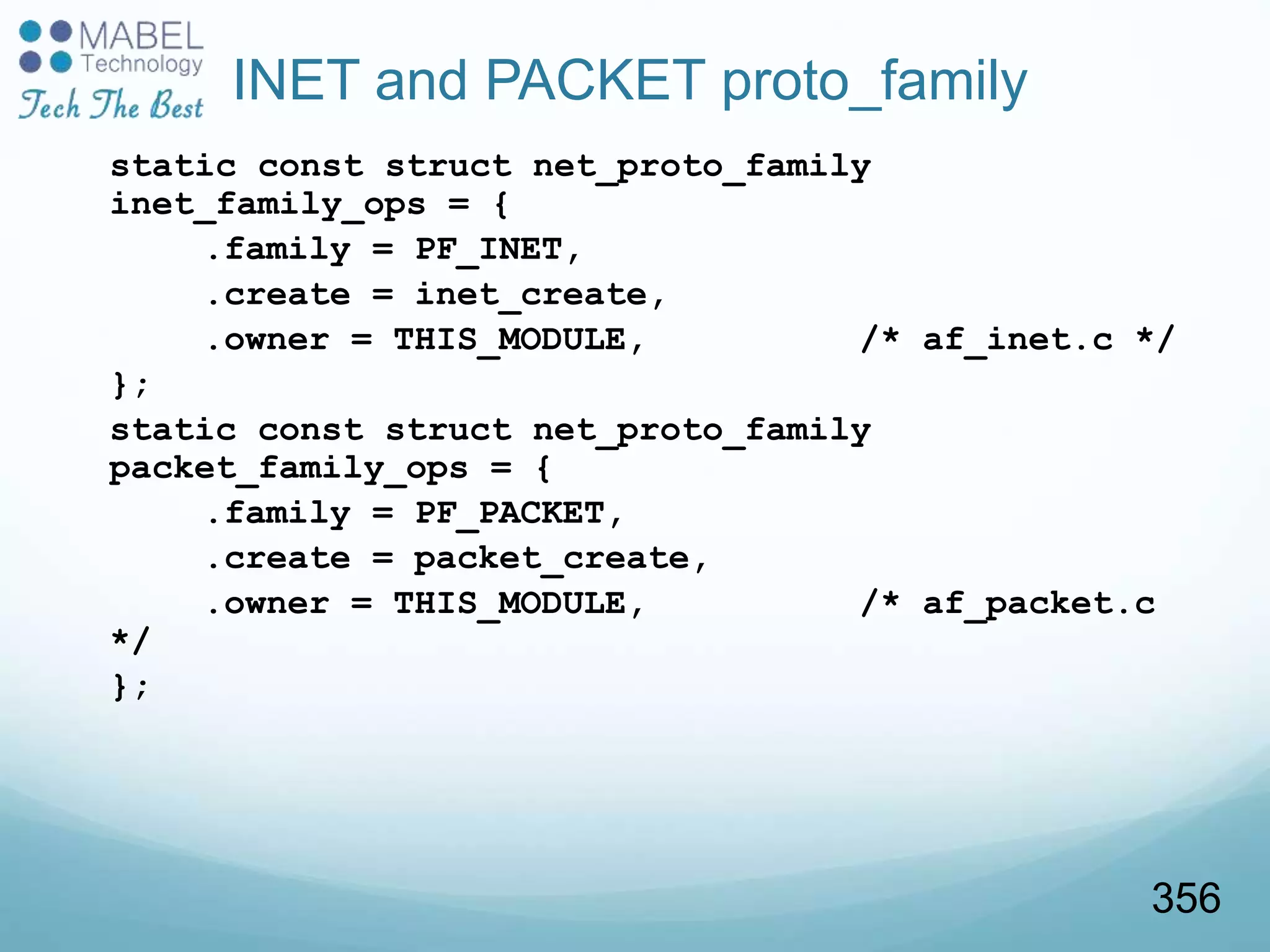 MABEL Technology
Tech The Best

INET and PACKET proto_family

static const struct net_proto_family inet_family_ops = {
.family = PF_INET,
.create = inet_create,
.owner = THIS_MODULE, /* af_inet.c */
};
static const struct net_proto_family packet_family_ops = {
.family = PF_PACKET,
.create = packet_create,
.owner = THIS_MODULE, /* af_packet.c */
};

356